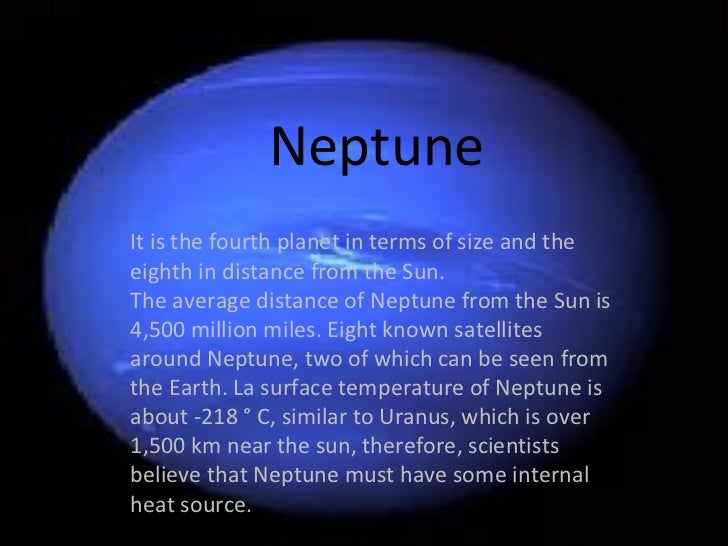 Neptune

It is the fourth planet in terms of size and the eighth in distance from the Sun.
The average distance of Neptune from the Sun is 4,500 million miles. Eight known satellites around Neptune, two of which can be seen from the Earth. La surface temperature of Neptune is about -218 ° C, similar to Uranus, which is over 1,500 km near the sun, therefore, scientists believe that Neptune must have some internal heat source.